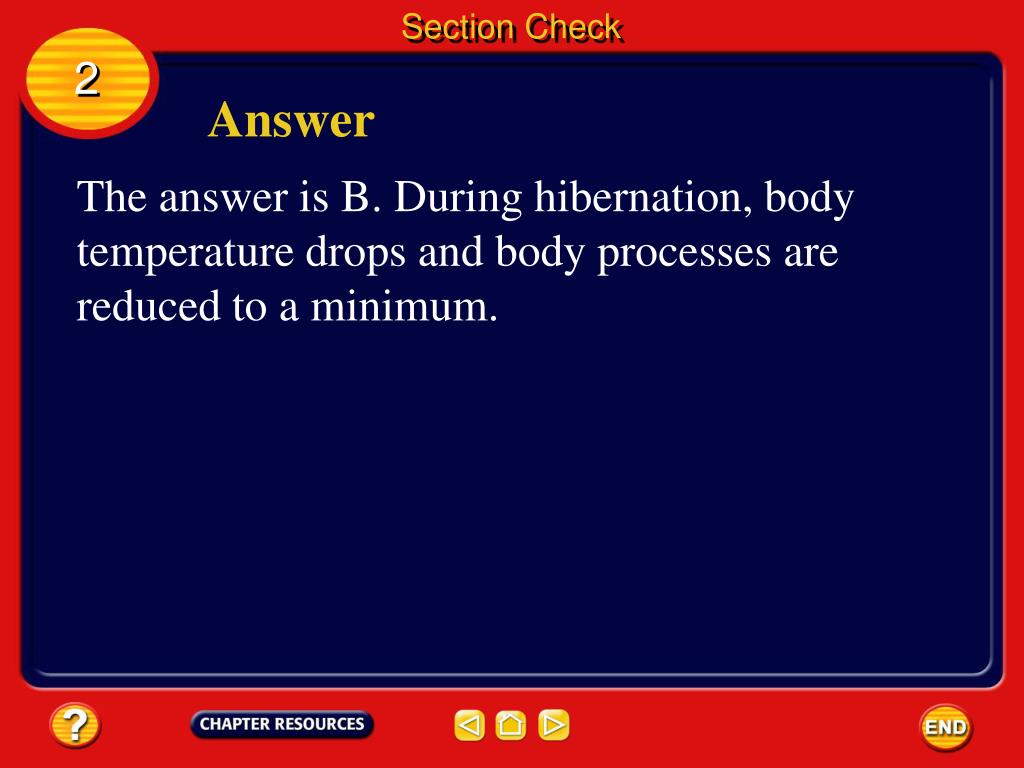 Section Check

2

Answer

The answer is B. During hibernation, body temperature drops and body processes are reduced to a minimum.

?

CHAPTER RESOURCES

END